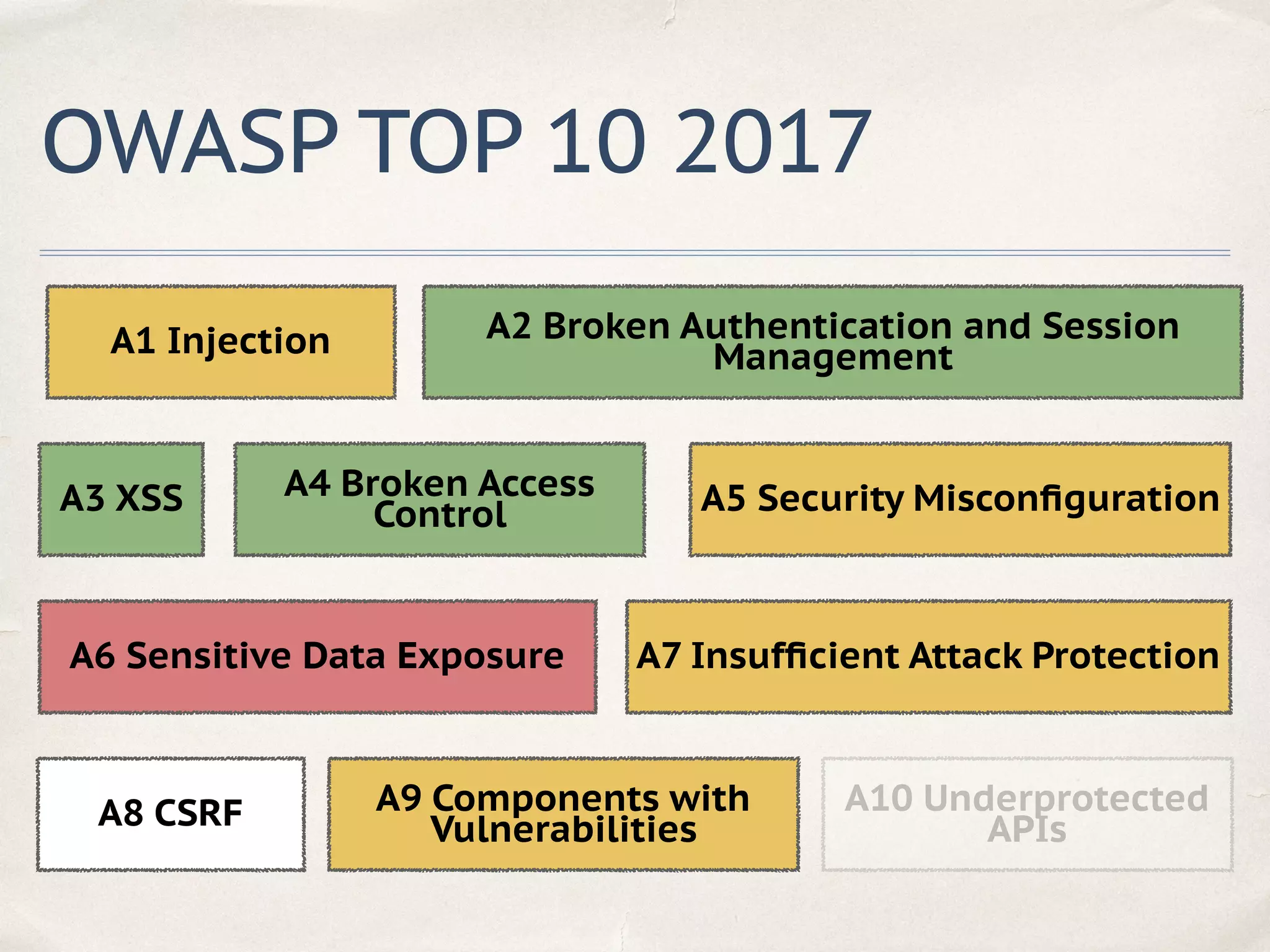 OWASP TOP 10 2017

A1 Injection

A2 Broken Authentication and Session Management

A3 XSS

A4 Broken Access Control

A5 Security Misconfiguration

A6 Sensitive Data Exposure

A7 Insufficient Attack Protection

A8 CSRF

A9 Components with Vulnerabilities

A10 Underprotected APIs